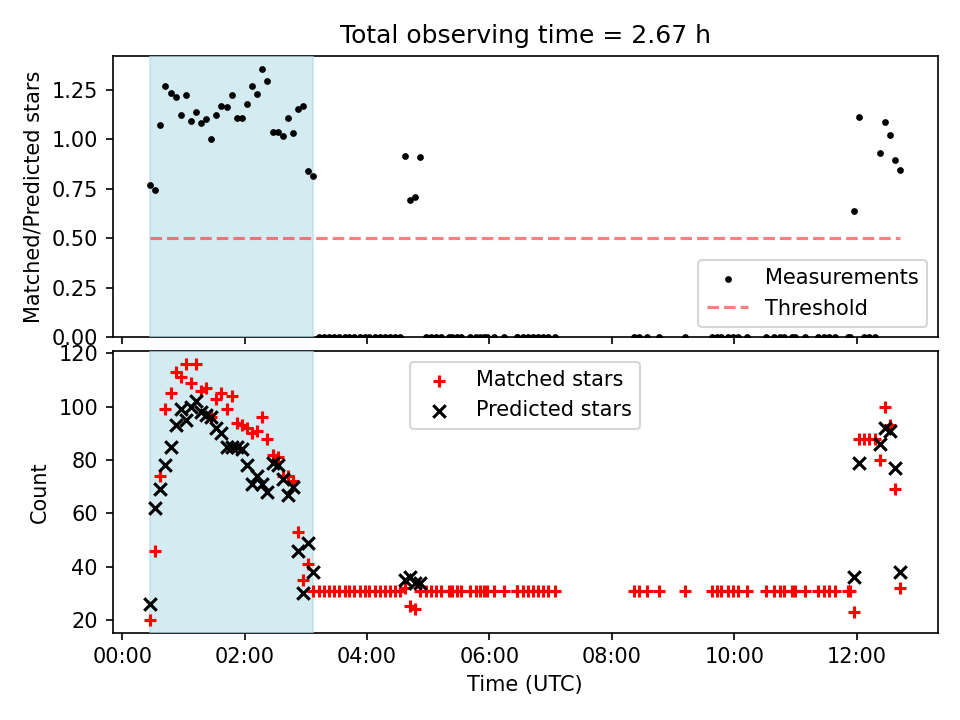 Total observing time = 2.67 h

Matched/Predicted stars

1.25
1.00
0.75
0.50
0.25
0.00

Measurements
Threshold

Count

120
100
80
60
40
20

Matched stars
Predicted stars

00:00
02:00
04:00
06:00
08:00
10:00
12:00

Time (UTC)